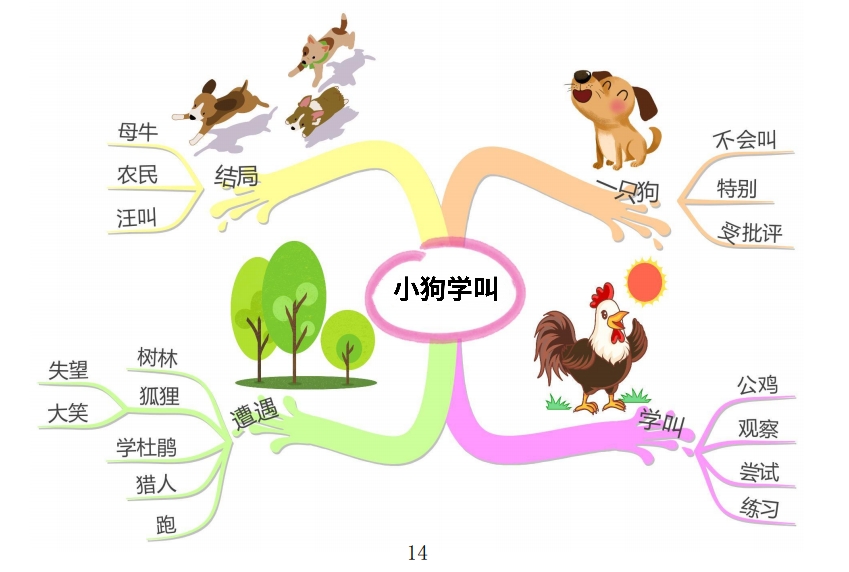 小狗学叫

一只狗
不会叫
特别
受批评

学叫
公鸡
观察
尝试
练习

遭遇
树林
狐狸
失望
大笑
学杜鹃
猎人
跑

结局
母牛
农民
汪叫

14